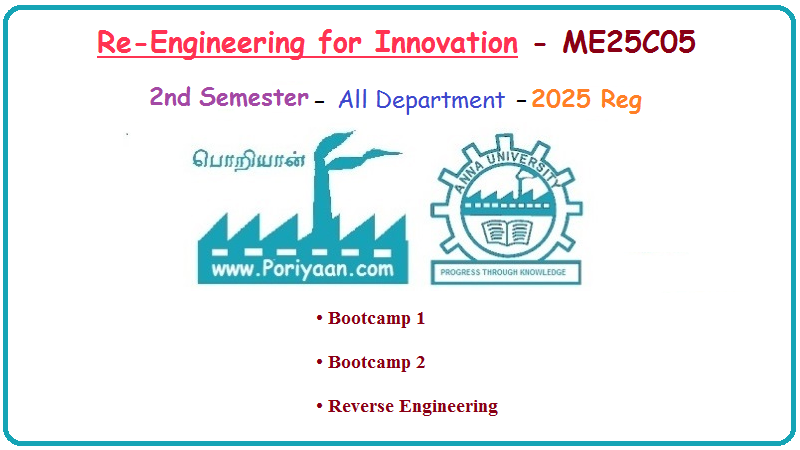 Re-Engineering for Innovation - ME25C05

2nd Semester - All Department - 2025 Reg

பொறியான்

www.Poriyaan.com

ANNA UNIVERSITY

PROGRESS THROUGH KNOWLEDGE

• Bootcamp 1

• Bootcamp 2

• Reverse Engineering